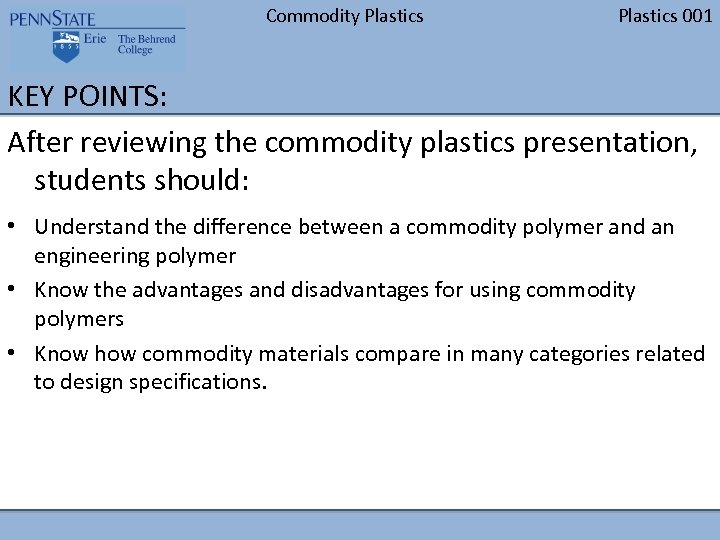 PENNSTATE
1855
Erie The Behrend College

Commodity Plastics

Plastics 001

KEY POINTS:

After reviewing the commodity plastics presentation, students should:

• Understand the difference between a commodity polymer and an engineering polymer
• Know the advantages and disadvantages for using commodity polymers
• Know how commodity materials compare in many categories related to design specifications.